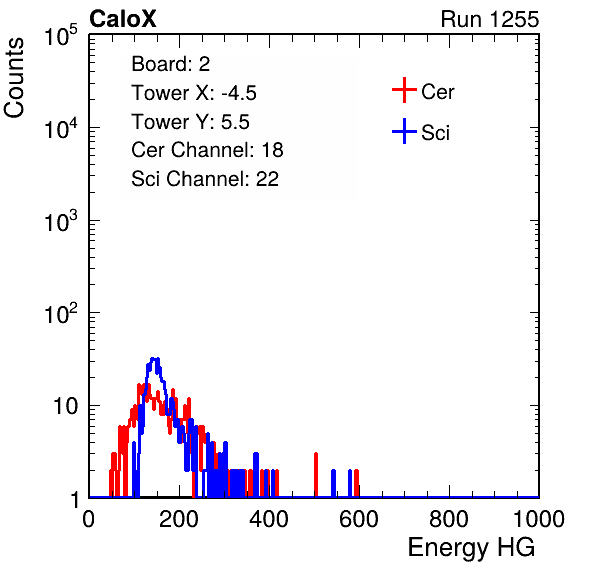 CaloX

Run 1255

Counts

$10^5$

$10^4$

$10^3$

$10^2$

10

1

Board: 2
Tower X: -4.5
Tower Y: 5.5
Cer Channel: 18
Sci Channel: 22

Cer
Sci

0 200 400 600 800 1000

Energy HG